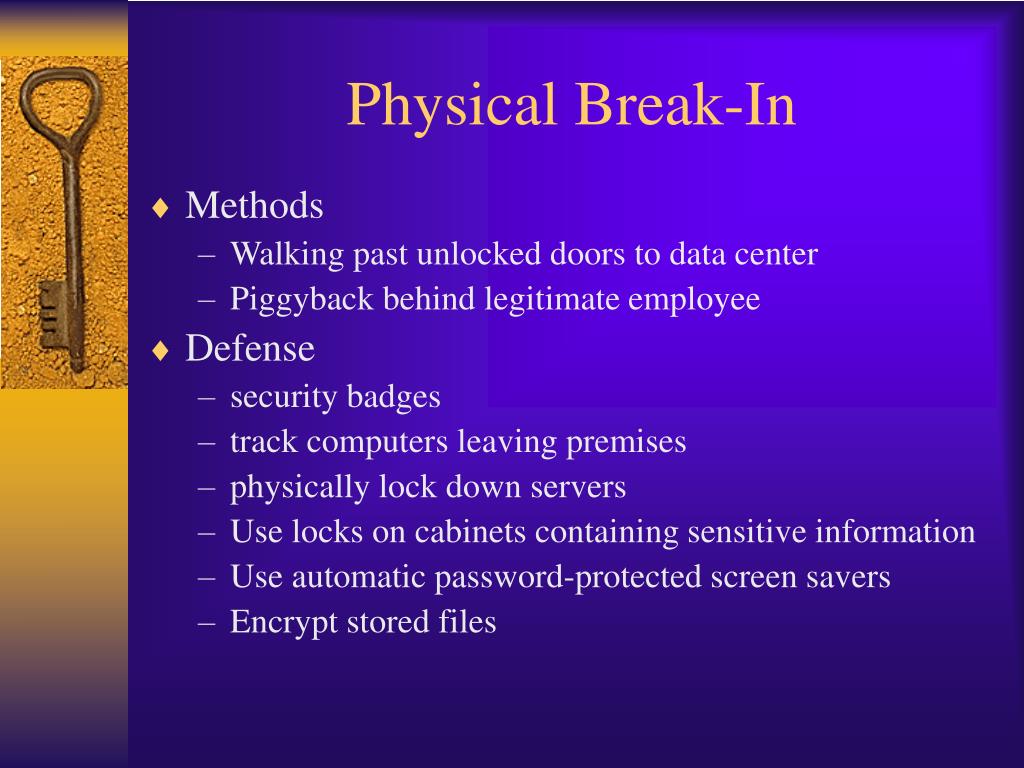 Physical Break-In

♦ Methods
– Walking past unlocked doors to data center
– Piggyback behind legitimate employee
♦ Defense
– security badges
– track computers leaving premises
– physically lock down servers
– Use locks on cabinets containing sensitive information
– Use automatic password-protected screen savers
– Encrypt stored files